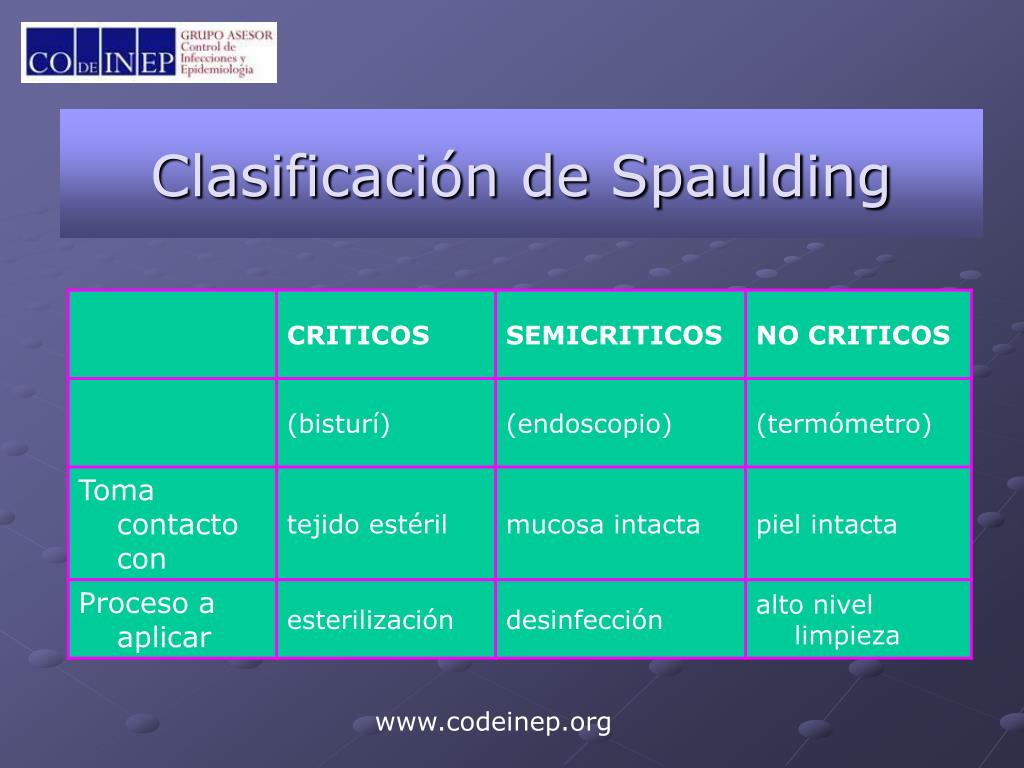 CO DE INEP GRUPO ASESOR Control de Infecciones y Epidemiología

Clasificación de Spaulding

| | CRITICOS | SEMICRITICOS | NO CRITICOS |
|---|---|---|---|
| | (bisturí) | (endoscopio) | (termómetro) |
| Toma contacto con | tejido estéril | mucosa intacta | piel intacta |
| Proceso a aplicar | esterilización | desinfección | alto nivel limpieza |

www.codeinep.org